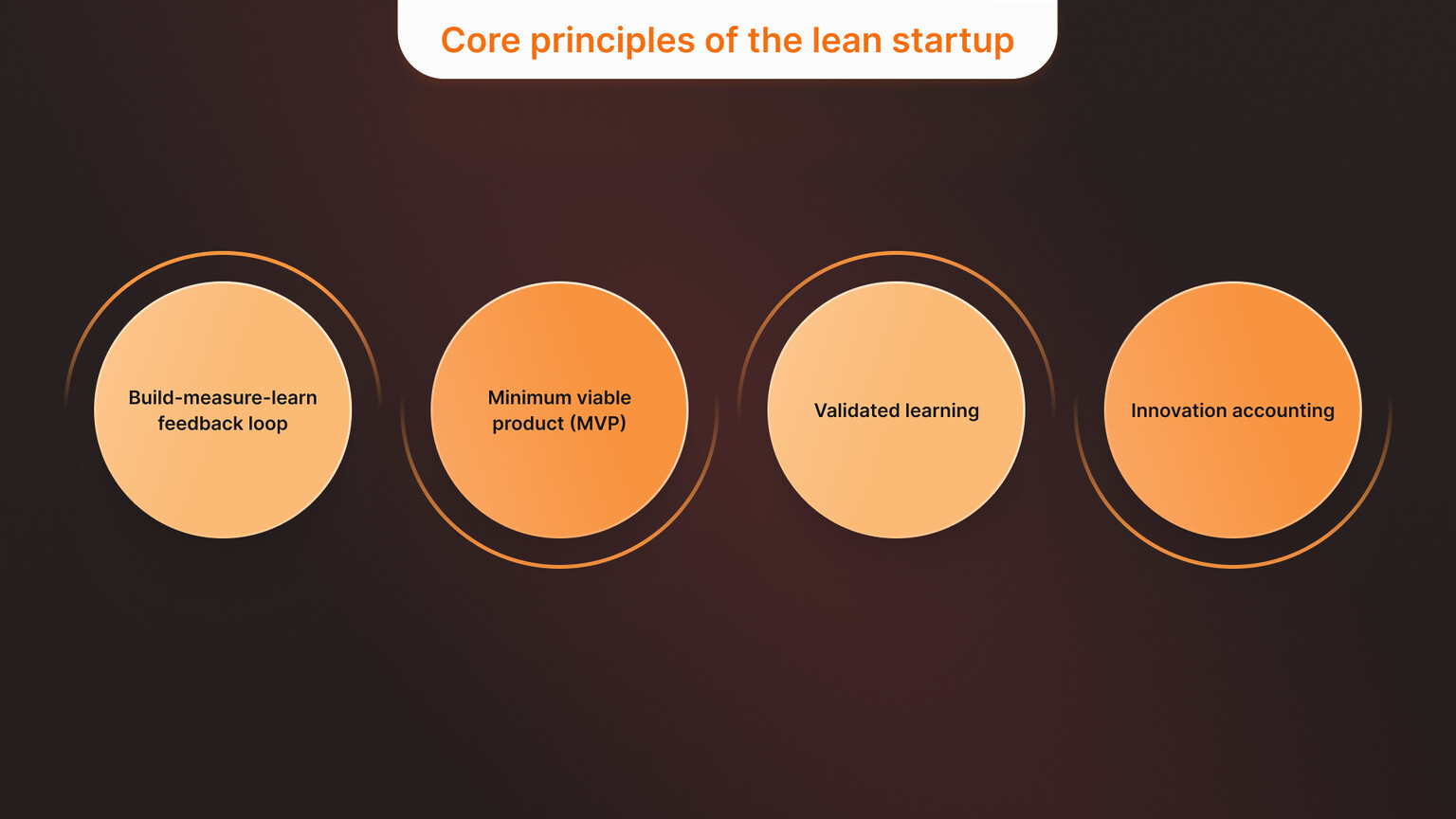 Core principles of the lean startup

Build-measure-learn feedback loop

Minimum viable product (MVP)

Validated learning

Innovation accounting